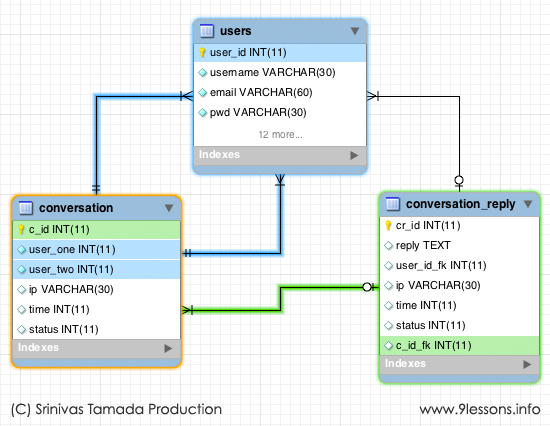 users
user_id INT(11)
username VARCHAR(30)
email VARCHAR(60)
pwd VARCHAR(30)
12 more...
Indexes

conversation
c_id INT(11)
user_one INT(11)
user_two INT(11)
ip VARCHAR(30)
time INT(11)
status INT(11)
Indexes

conversation_reply
cr_id INT(11)
reply TEXT
user_id_fk INT(11)
ip VARCHAR(30)
time INT(11)
status INT(11)
c_id_fk INT(11)
Indexes

(C) Srinivas Tamada Production

www.9lessons.info